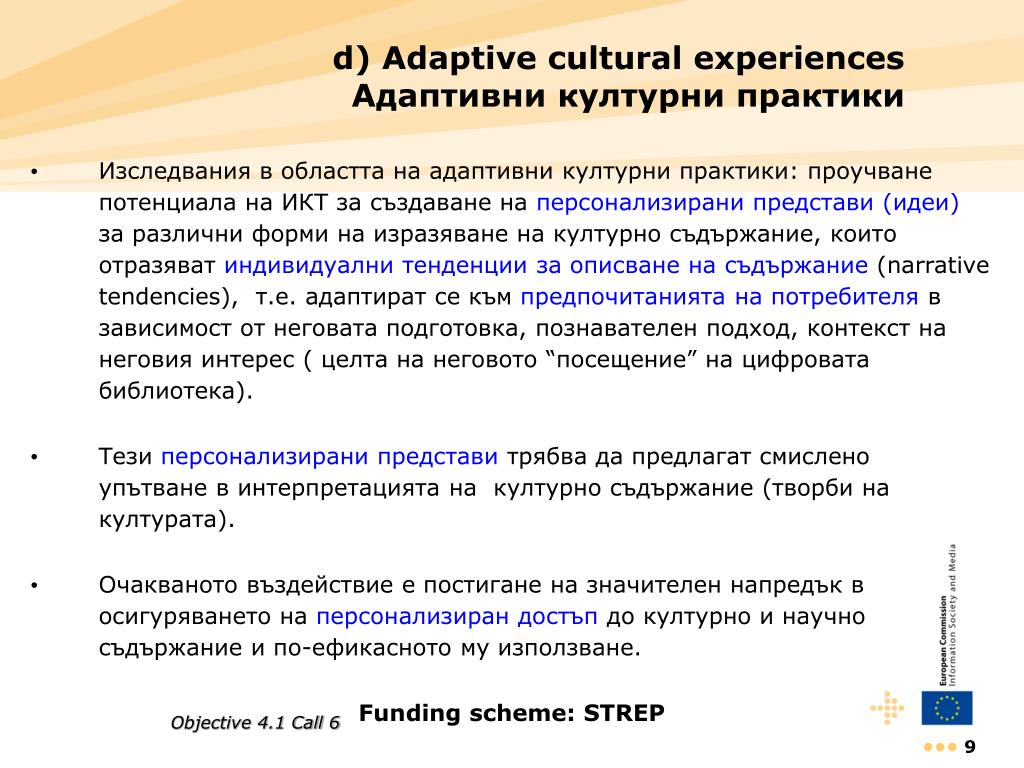 d) Adaptive cultural experiences
Адаптивни културни практики

• Изследвания в областта на адаптивни културни практики: проучване потенциала на ИКТ за създаване на персонализирани представи (идеи) за различни форми на изразяване на културно съдържание, които отразяват индивидуални тенденции за описване на съдържание (narrative tendencies), т.е. адаптират се към предпочитанията на потребителя в зависимост от неговата подготовка, познавателен подход, контекст на неговия интерес ( целта на неговото “посещение” на цифровата библиотека).

• Тези персонализирани представи трябва да предлагат смислено упътване в интерпретацията на културно съдържание (творби на културата).

• Очакваното въздействие е постигане на значителен напредък в осигуряването на персонализиран достъп до културно и научно съдържание и по-ефикасното му използване.

Objective 4.1 Call 6 Funding scheme: STREP

European Commission
Information Society and Media

9